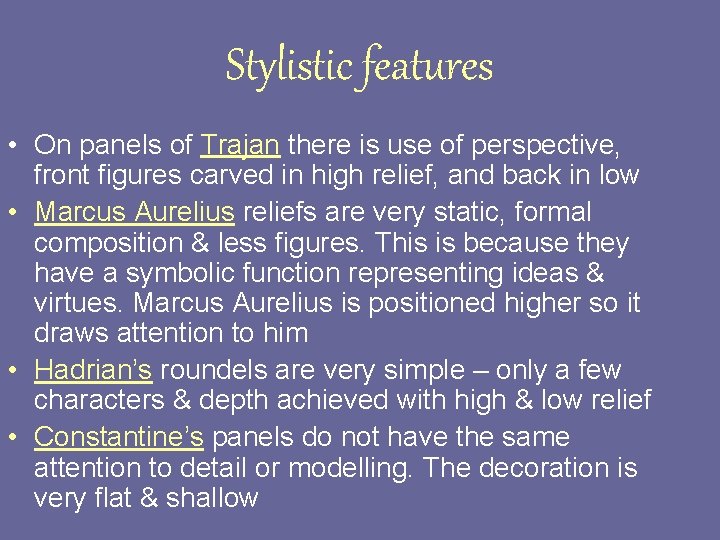 Stylistic features

• On panels of Trajan there is use of perspective, front figures carved in high relief, and back in low
• Marcus Aurelius reliefs are very static, formal composition & less figures. This is because they have a symbolic function representing ideas & virtues. Marcus Aurelius is positioned higher so it draws attention to him
• Hadrian's roundels are very simple – only a few characters & depth achieved with high & low relief
• Constantine's panels do not have the same attention to detail or modelling. The decoration is very flat & shallow